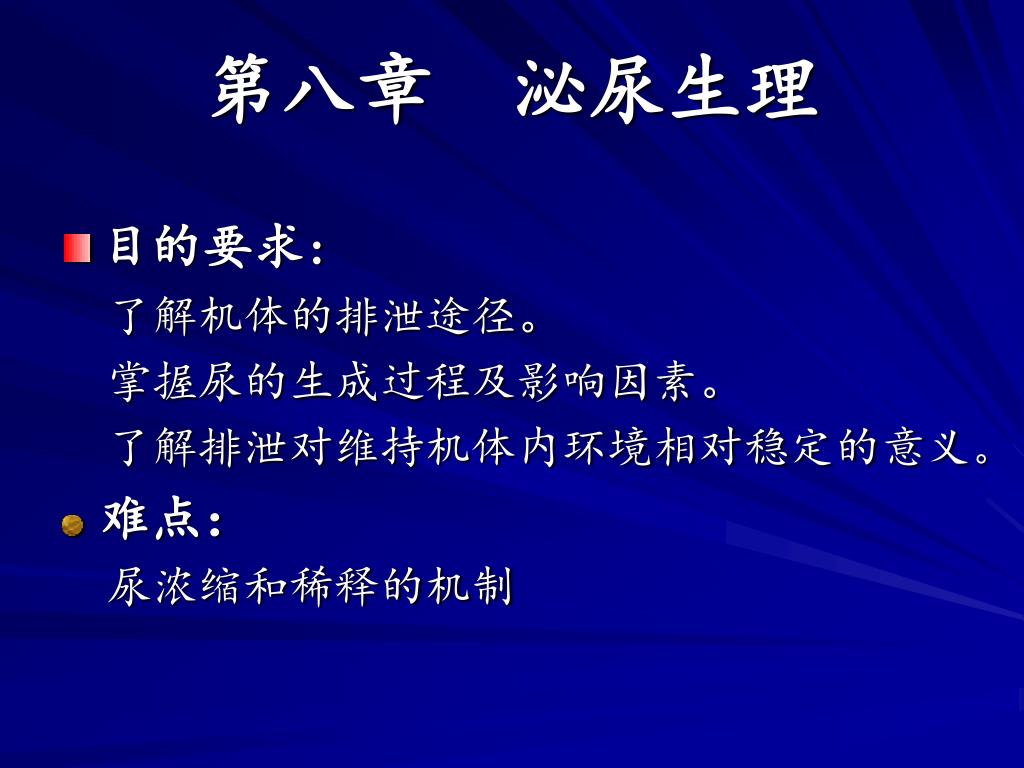 第八章　泌尿生理

目的要求：

了解机体的排泄途径。

掌握尿的生成过程及影响因素。

了解排泄对维持机体内环境相对稳定的意义。

难点：

尿浓缩和稀释的机制